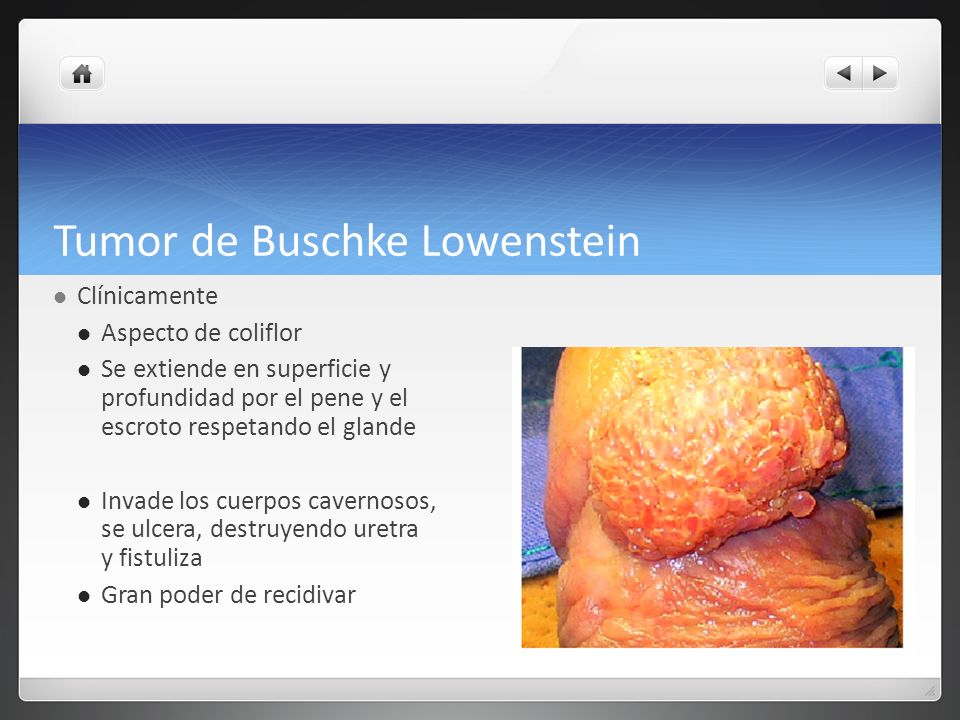 Tumor de Buschke Lowenstein

- Clínicamente
  - Aspecto de coliflor
  - Se extiende en superficie y profundidad por el pene y el escroto respetando el glande
  - Invade los cuerpos cavernosos, se ulcera, destruyendo uretra y fistuliza
  - Gran poder de recidivar